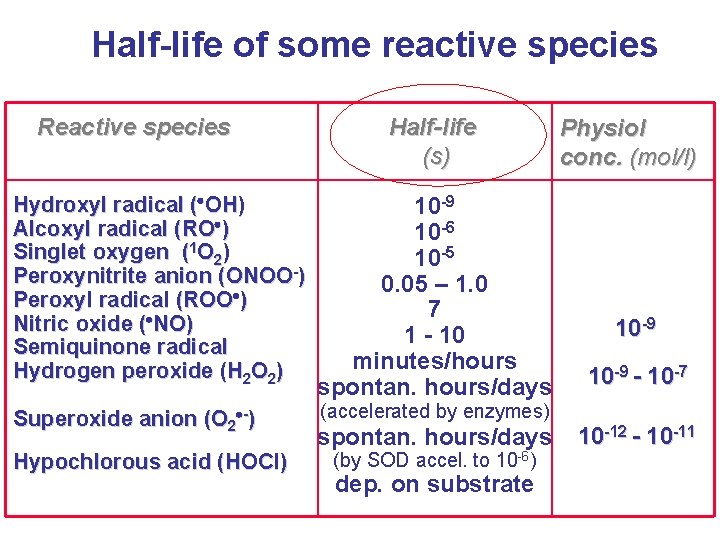 Half-life of some reactive species

| Reactive species | Half-life (s) | Physiol conc. (mol/l) |
|---|---|---|
| Hydroxyl radical ($^{\bullet}OH$) | $10^{-9}$ | |
| Alcoxyl radical ($RO^{\bullet}$) | $10^{-6}$ | |
| Singlet oxygen ($^{1}O_2$) | $10^{-5}$ | |
| Peroxynitrite anion ($ONOO^{-}$) | 0.05 – 1.0 | |
| Peroxyl radical ($ROO^{\bullet}$) | 7 | |
| Nitric oxide ($^{\bullet}NO$) | 1 - 10 | $10^{-9}$ |
| Semiquinone radical | minutes/hours | |
| Hydrogen peroxide ($H_2O_2$) | spontan. hours/days (accelerated by enzymes) | $10^{-9}$ - $10^{-7}$ |
| Superoxide anion ($O_2^{\bullet -}$) | spontan. hours/days (by SOD accel. to $10^{-6}$) | $10^{-12}$ - $10^{-11}$ |
| Hypochlorous acid (HOCl) | dep. on substrate | |